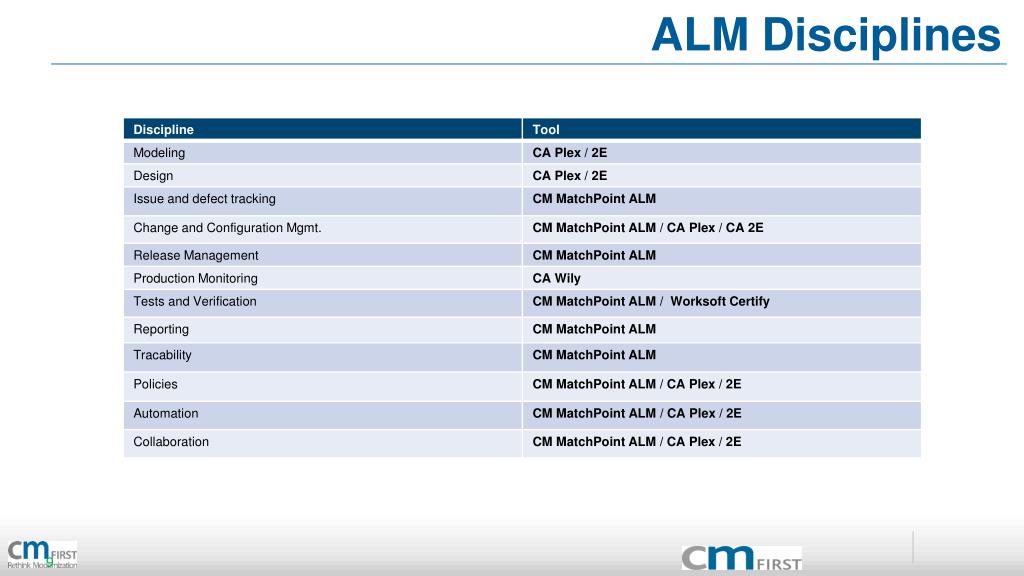 ALM Disciplines

| Discipline | Tool |
|---|---|
| Modeling | CA Plex / 2E |
| Design | CA Plex / 2E |
| Issue and defect tracking | CM MatchPoint ALM |
| Change and Configuration Mgmt. | CM MatchPoint ALM / CA Plex / CA 2E |
| Release Management | CM MatchPoint ALM |
| Production Monitoring | CA Wily |
| Tests and Verification | CM MatchPoint ALM / Worksoft Certify |
| Reporting | CM MatchPoint ALM |
| Tracability | CM MatchPoint ALM |
| Policies | CM MatchPoint ALM / CA Plex / 2E |
| Automation | CM MatchPoint ALM / CA Plex / 2E |
| Collaboration | CM MatchPoint ALM / CA Plex / 2E |

cm FIRST Rethink Modernization

cm FIRST